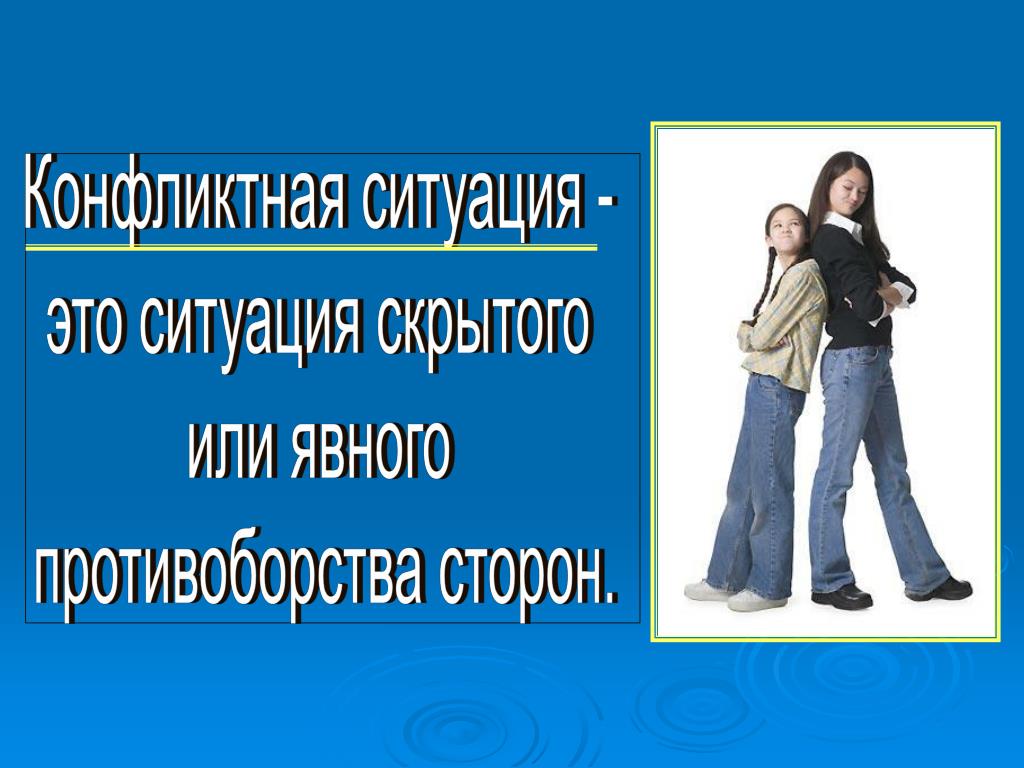 Конфликтная ситуация - это ситуация скрытого или явного противоборства сторон.